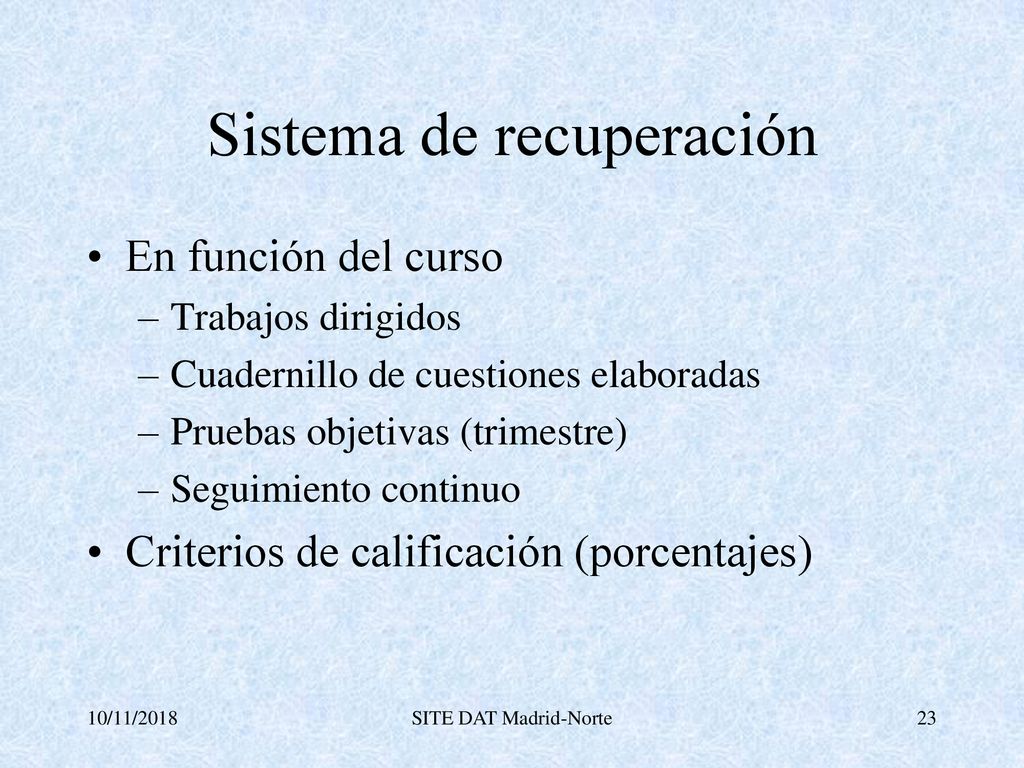 Sistema de recuperación

• En función del curso
– Trabajos dirigidos
– Cuadernillo de cuestiones elaboradas
– Pruebas objetivas (trimestre)
– Seguimiento continuo
• Criterios de calificación (porcentajes)

10/11/2018
SITE DAT Madrid-Norte
23